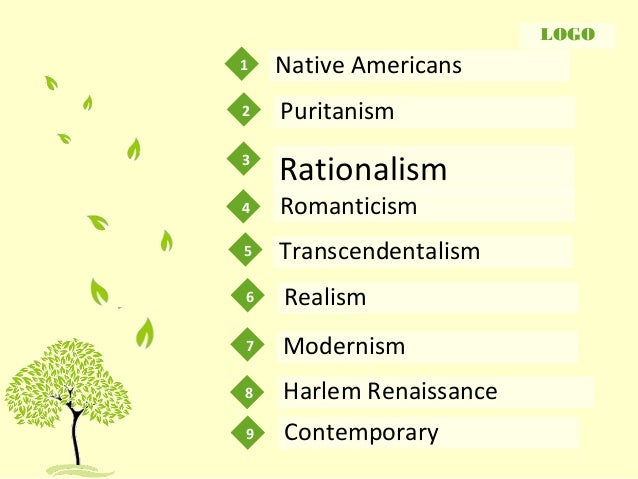 LOGO

1 Native Americans

2 Puritanism

3 Rationalism

4 Romanticism

5 Transcendentalism

6 Realism

7 Modernism

8 Harlem Renaissance

9 Contemporary